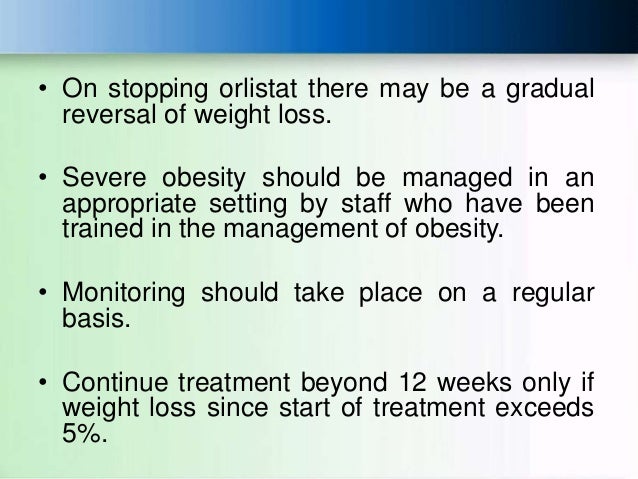 • On stopping orlistat there may be a gradual reversal of weight loss.

• Severe obesity should be managed in an appropriate setting by staff who have been trained in the management of obesity.

• Monitoring should take place on a regular basis.

• Continue treatment beyond 12 weeks only if weight loss since start of treatment exceeds 5%.